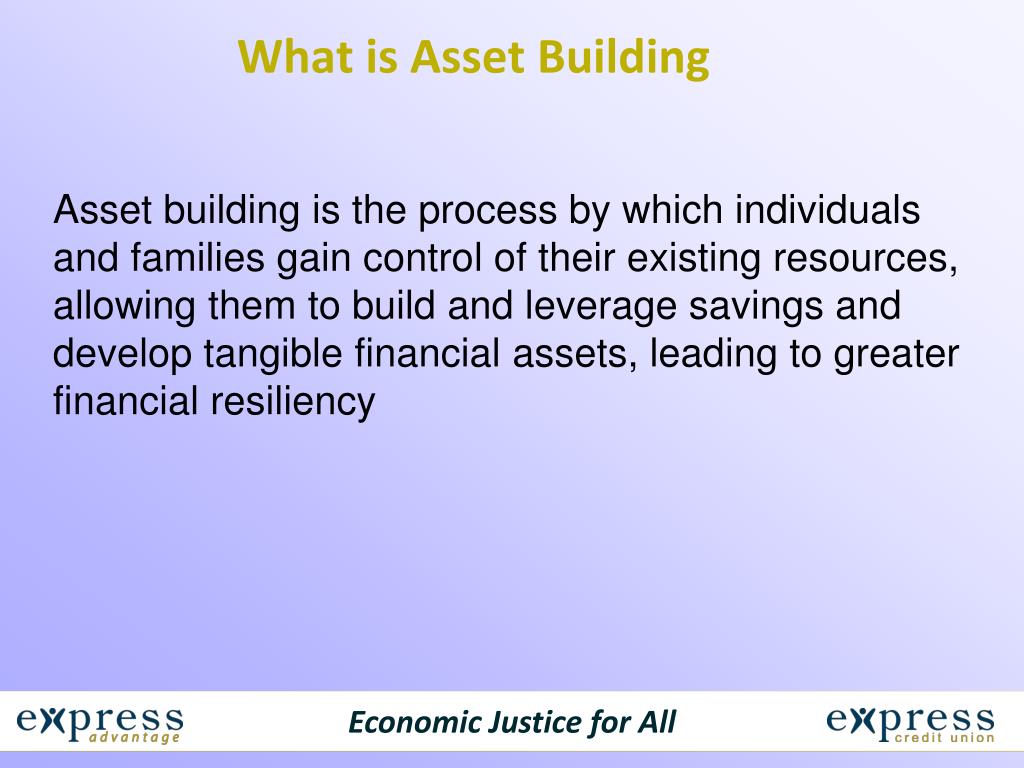 What is Asset Building

Asset building is the process by which individuals and families gain control of their existing resources, allowing them to build and leverage savings and develop tangible financial assets, leading to greater financial resiliency

express advantage

Economic Justice for All

express credit union